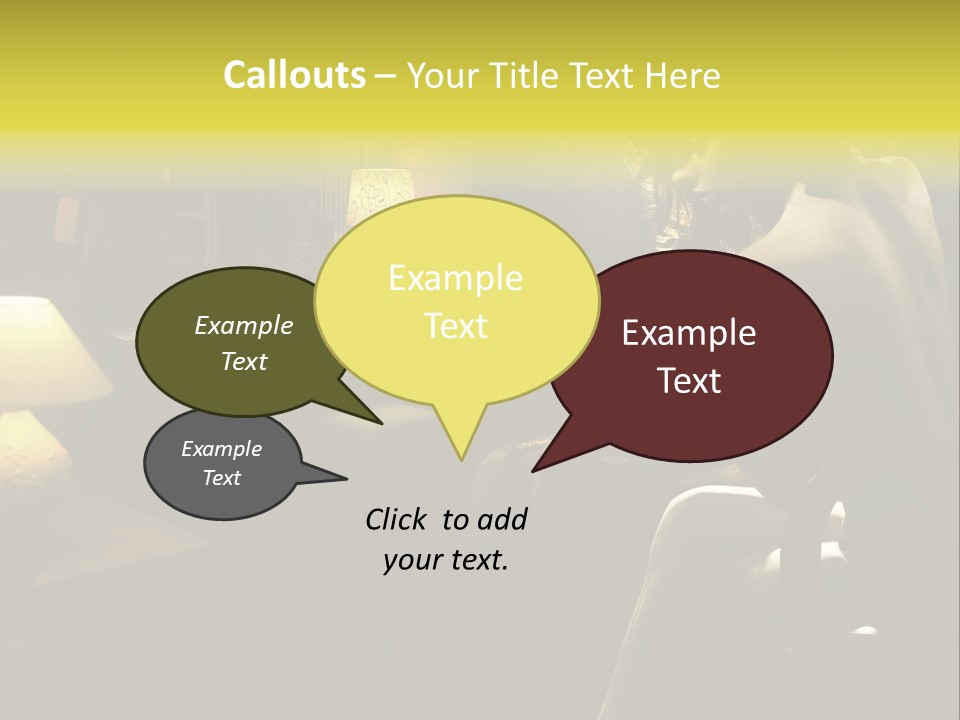 Callouts – Your Title Text Here

Example Text

Example Text

Example Text

Example Text

Click to add your text.